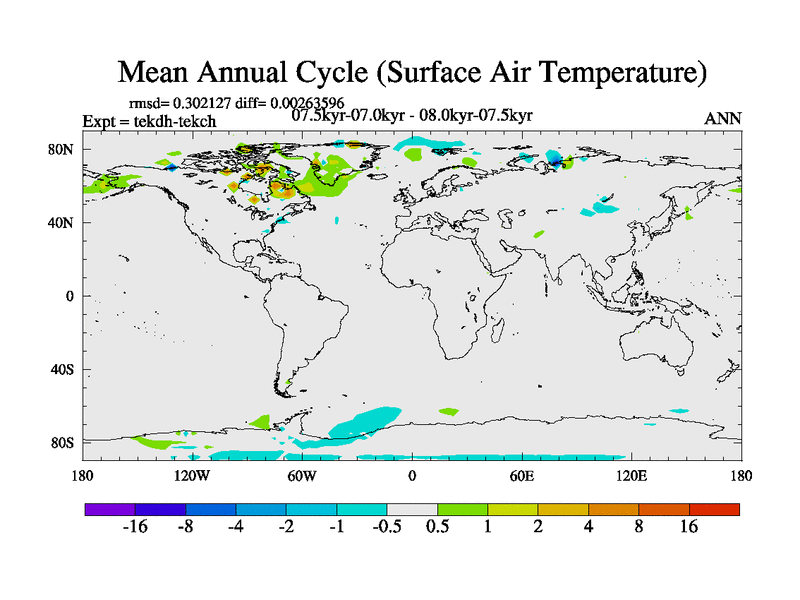 Mean Annual Cycle (Surface Air Temperature)

rmsd= 0.302127 diff= 0.00263596

Expt = tekdh-tekch

07.5kyr-07.0kyr - 08.0kyr-07.5kyr

ANN

80N
40N
0
40S
80S

180 120W 60W 0 60E 120E 180

-16 -8 -4 -2 -1 -0.5 0.5 1 2 4 8 16